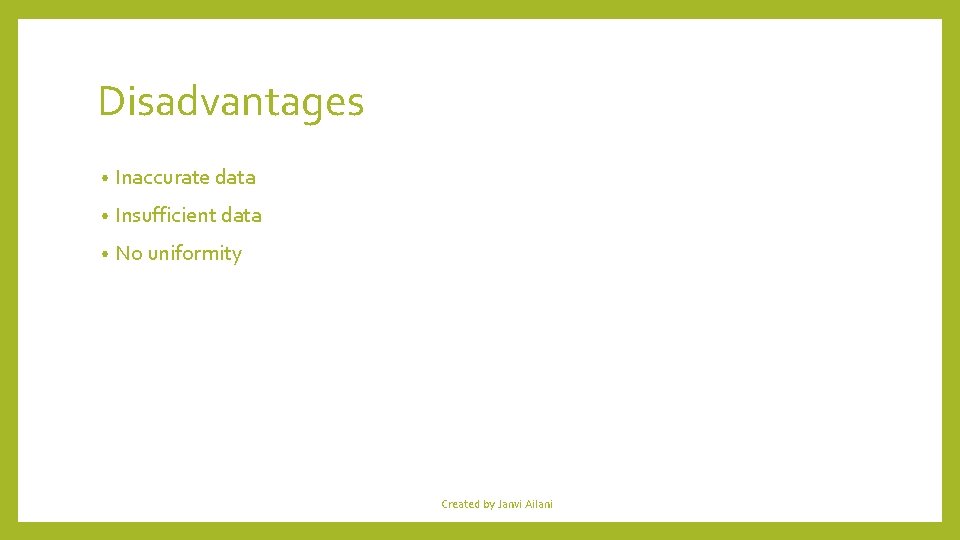 Disadvantages

• Inaccurate data
• Insufficient data
• No uniformity

Created by Janvi Ailani